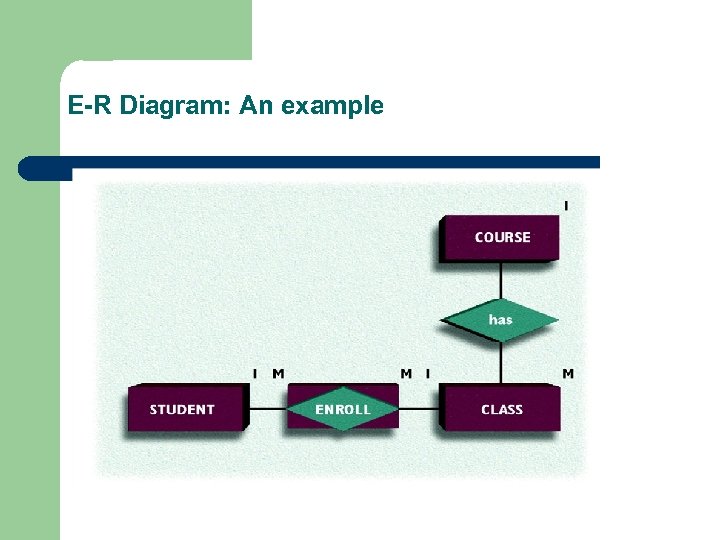 E-R Diagram: An example

I

COURSE

has

I M

M I

M

STUDENT

ENROLL

CLASS